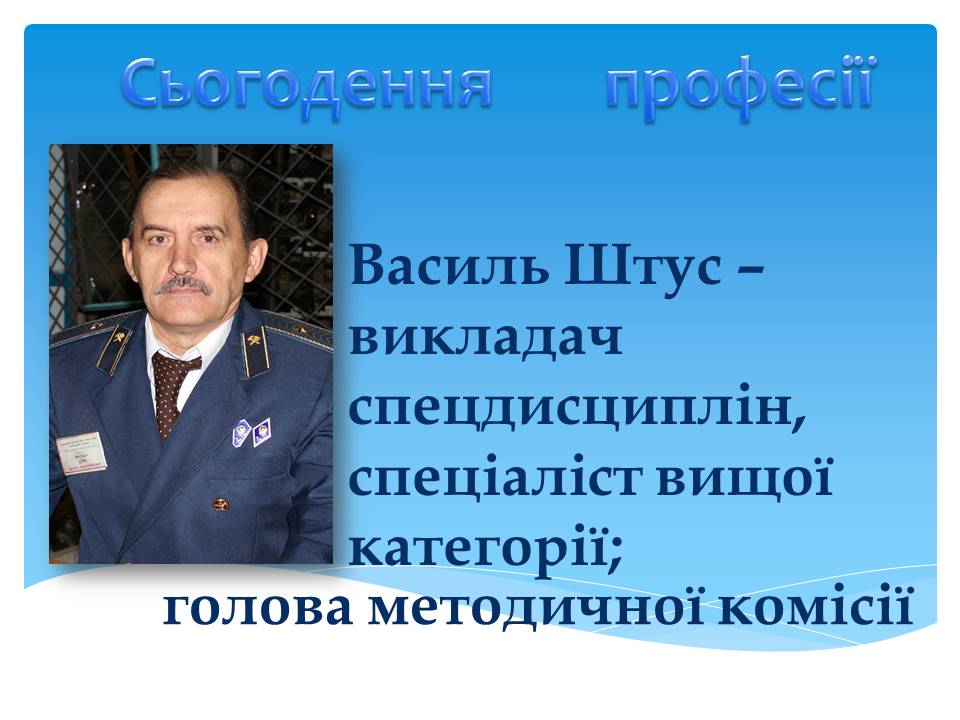 Сьогодення професії

Василь Штус – викладач спецдисциплін, спеціаліст вищої категорії;
голова методичної комісії